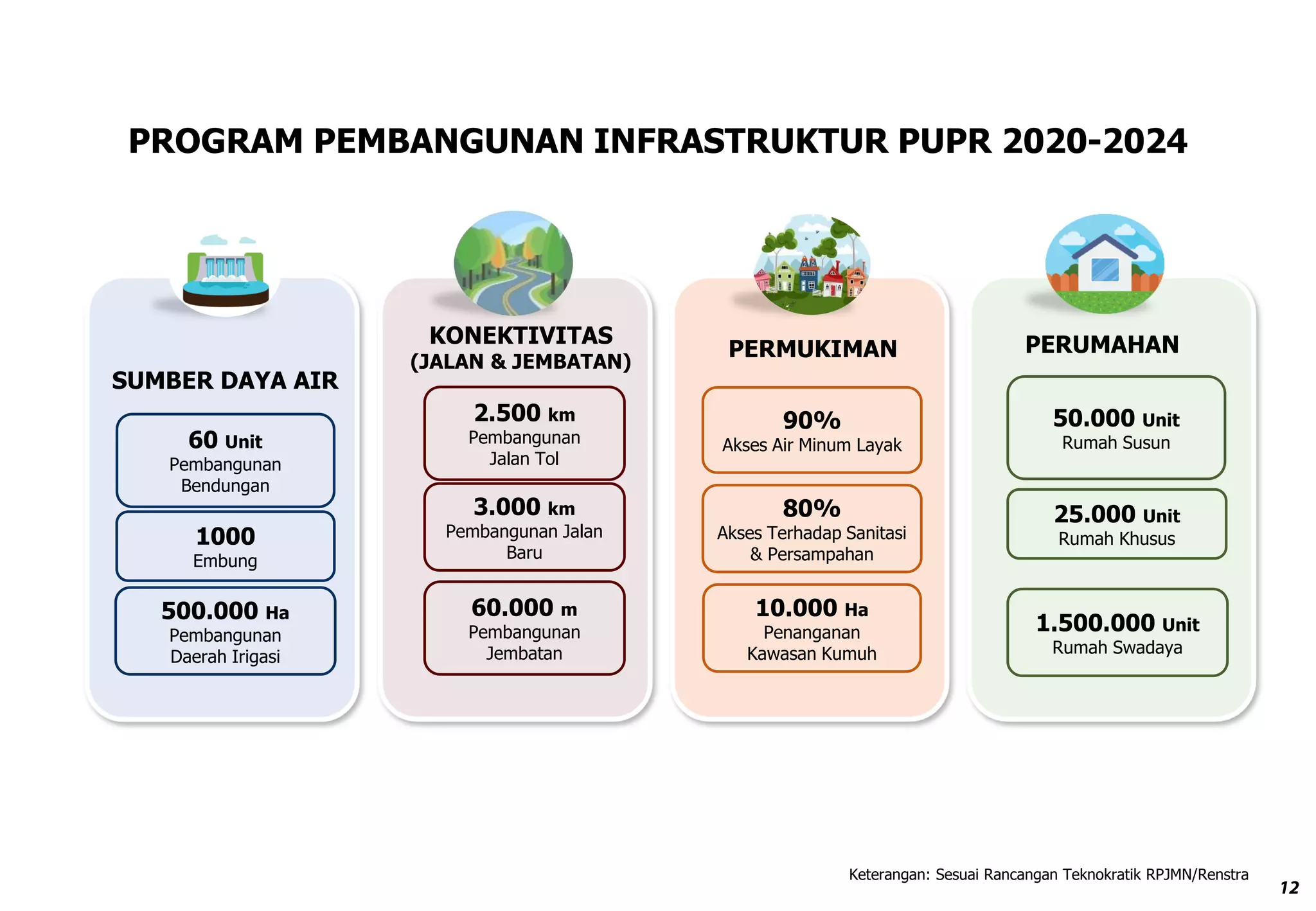 PROGRAM PEMBANGUNAN INFRASTRUKTUR PUPR 2020-2024

SUMBER DAYA AIR

60 Unit
Pembangunan Bendungan

1000
Embung

500.000 Ha
Pembangunan Daerah Irigasi

KONEKTIVITAS
(JALAN & JEMBATAN)

2.500 km
Pembangunan Jalan Tol

3.000 km
Pembangunan Jalan Baru

60.000 m
Pembangunan Jembatan

PERMUKIMAN

90%
Akses Air Minum Layak

80%
Akses Terhadap Sanitasi & Persampahan

10.000 Ha
Penanganan Kawasan Kumuh

PERUMAHAN

50.000 Unit
Rumah Susun

25.000 Unit
Rumah Khusus

1.500.000 Unit
Rumah Swadaya

Keterangan: Sesuai Rancangan Teknokratik RPJMN/Renstra

12